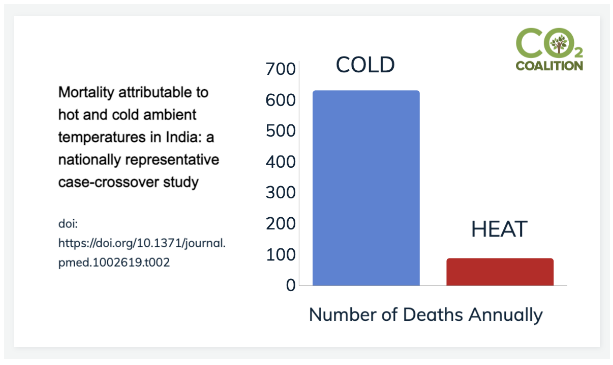 $CO_2$
COALITION

Mortality attributable to hot and cold ambient temperatures in India: a nationally representative case-crossover study

doi: https://doi.org/10.1371/journal.pmed.1002619.t002

700
600
500
400
300
200
100
0

COLD
HEAT

Number of Deaths Annually